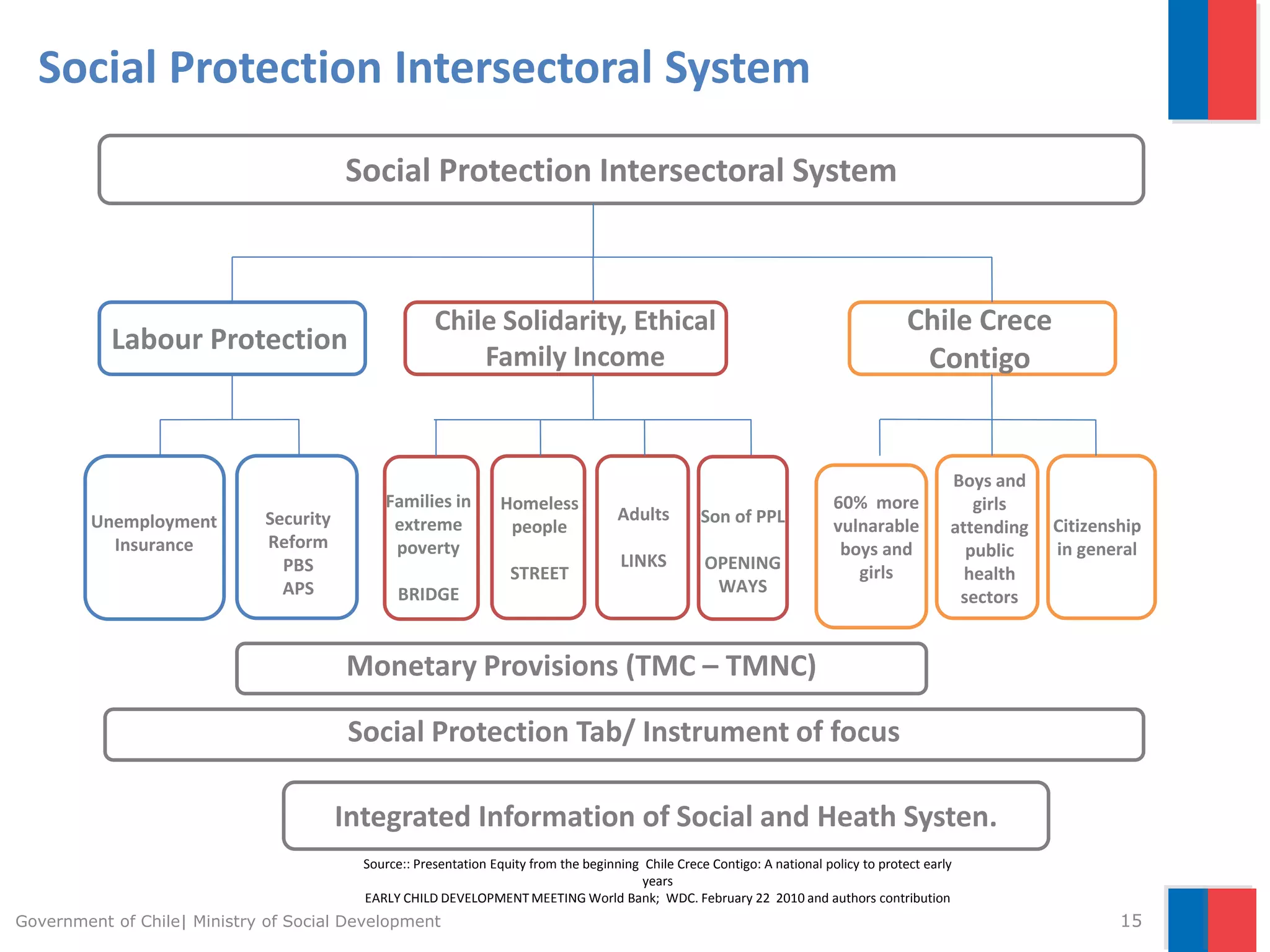 Social Protection Intersectoral System

Social Protection Intersectoral System

Labour Protection

Chile Solidarity, Ethical Family Income

Chile Crece Contigo

Unemployment Insurance

Security Reform PBS APS

Families in extreme poverty

BRIDGE

Homeless people

STREET

Adults

LINKS

Son of PPL

OPENING WAYS

60% more vulnarable boys and girls

Boys and girls attending public health sectors

Citizenship in general

Monetary Provisions (TMC – TMNC)

Social Protection Tab/ Instrument of focus

Integrated Information of Social and Heath Systen.

Source:: Presentation Equity from the beginning Chile Crece Contigo: A national policy to protect early years
EARLY CHILD DEVELOPMENT MEETING World Bank; WDC. February 22 2010 and authors contribution

Government of Chile| Ministry of Social Development

15